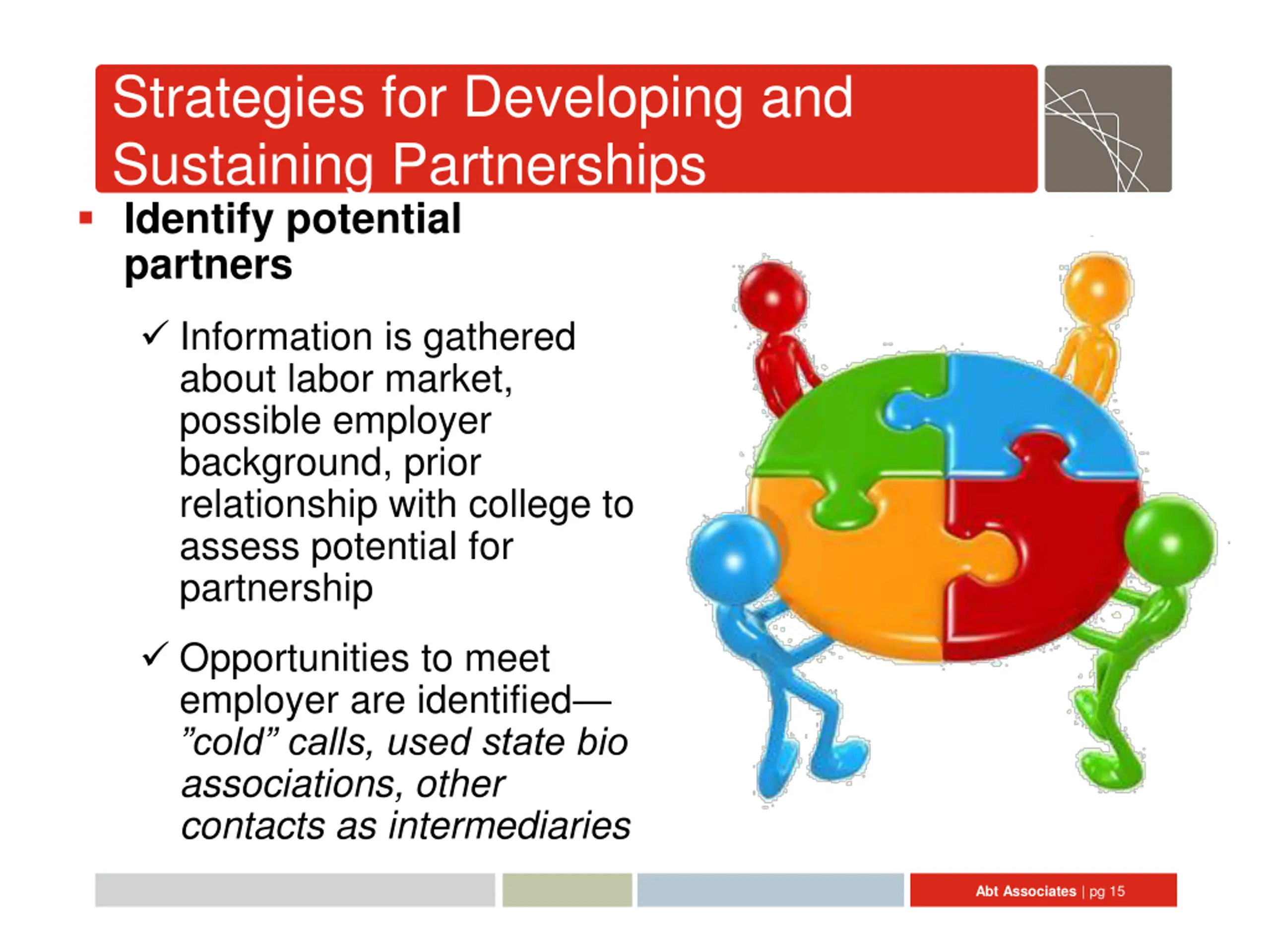 Strategies for Developing and Sustaining Partnerships

▪ Identify potential partners

✓ Information is gathered about labor market, possible employer background, prior relationship with college to assess potential for partnership

✓ Opportunities to meet employer are identified—”cold” calls, used state bio associations, other contacts as intermediaries

Abt Associates | pg 15